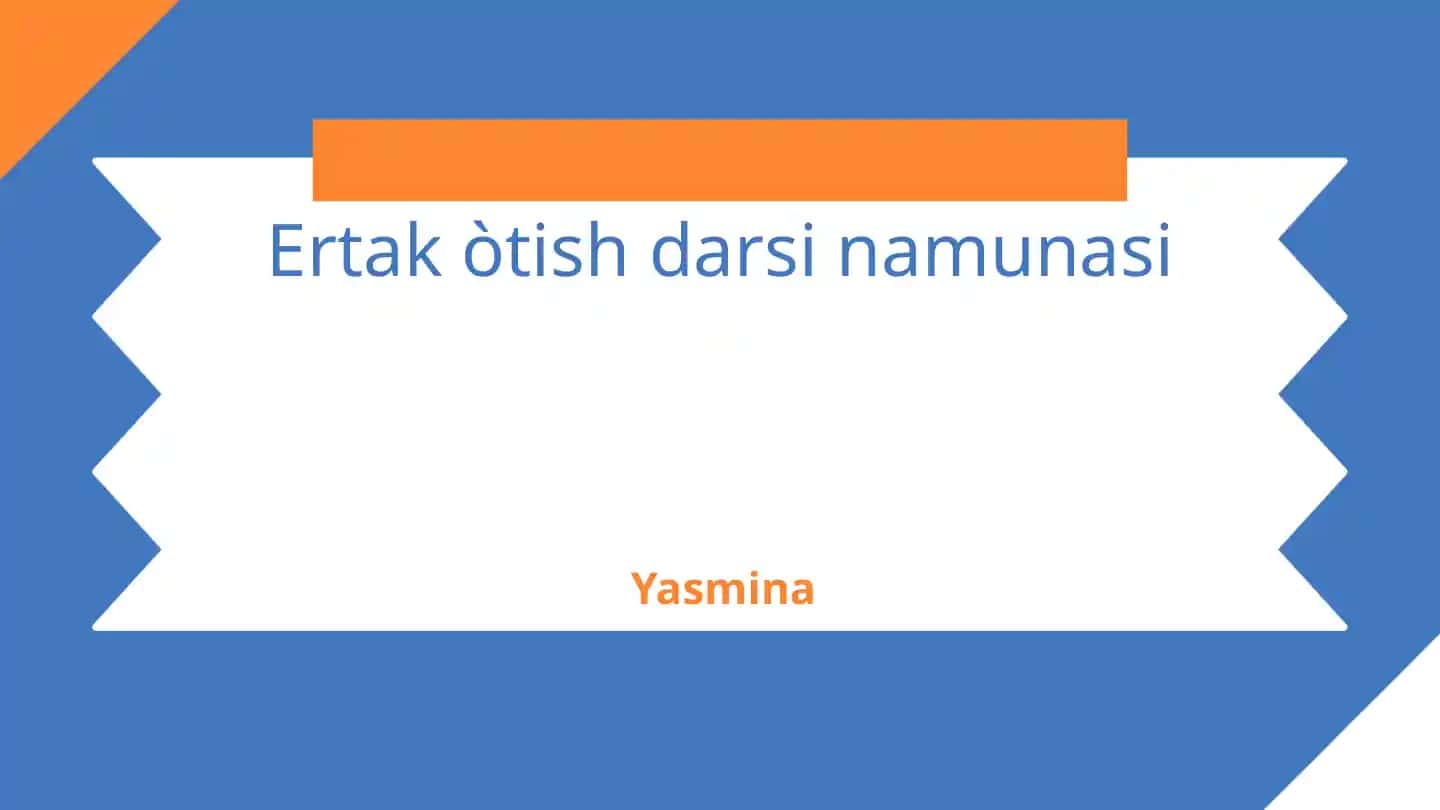 Ertak òtish darsi namunasi

Yasmina